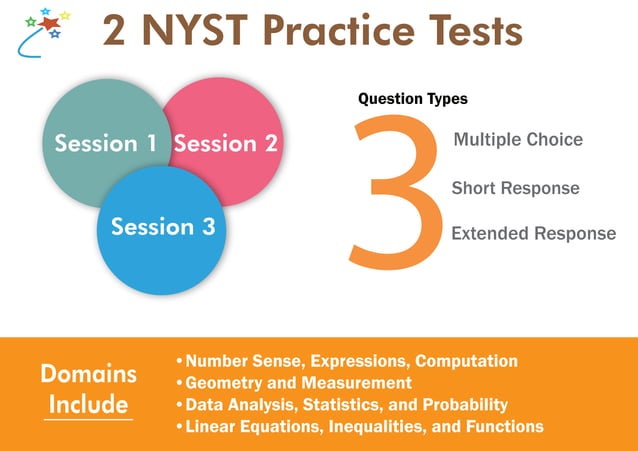 2 NYST Practice Tests

Session 1
Session 2
Session 3

Question Types
3
Multiple Choice
Short Response
Extended Response

Domains Include

• Number Sense, Expressions, Computation
• Geometry and Measurement
• Data Analysis, Statistics, and Probability
• Linear Equations, Inequalities, and Functions